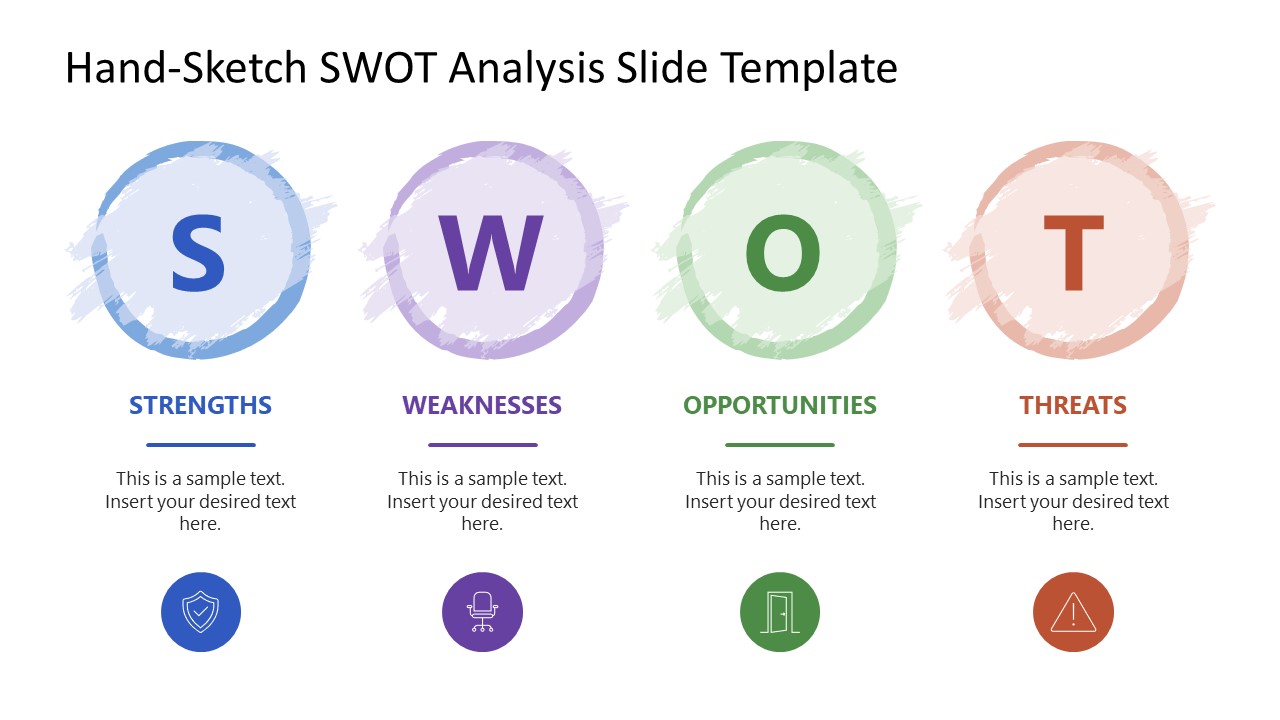 Hand-Sketch SWOT Analysis Slide Template

S

STRENGTHS

This is a sample text. Insert your desired text here.

W

WEAKNESSES

This is a sample text. Insert your desired text here.

O

OPPORTUNITIES

This is a sample text. Insert your desired text here.

T

THREATS

This is a sample text. Insert your desired text here.